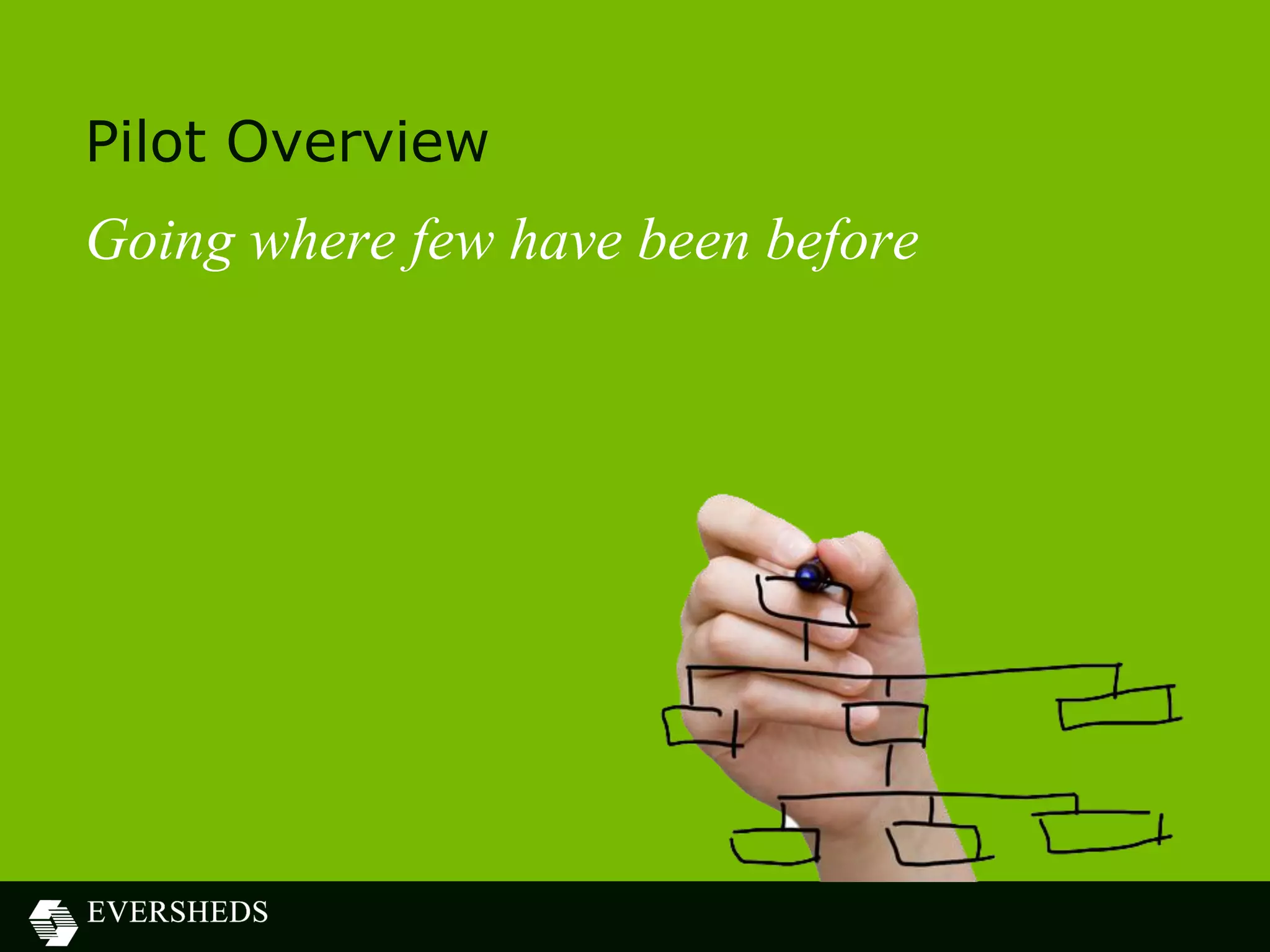 Pilot Overview

Going where few have been before

EVERSHEDS